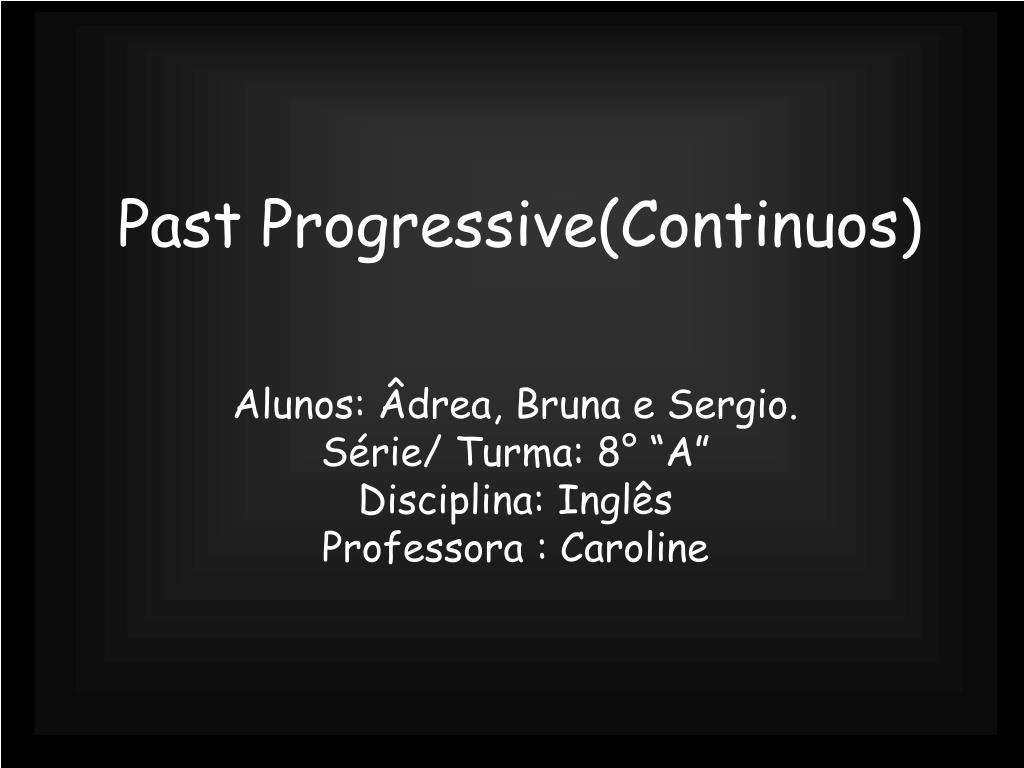 Past Progressive(Continuos)

Alunos: Âdrea, Bruna e Sergio.
Série/ Turma: 8° “A”
Disciplina: Inglês
Professora : Caroline